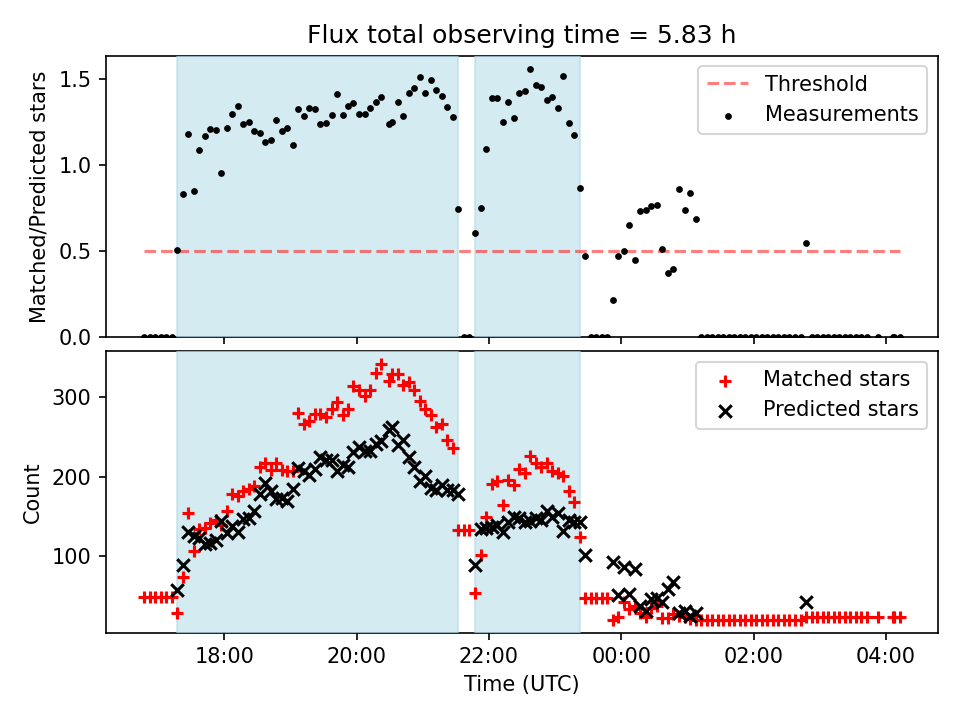 Flux total observing time = 5.83 h

Matched/Predicted stars

1.5
1.0
0.5
0.0

Threshold
Measurements

Count

300
200
100

Matched stars
Predicted stars

18:00
20:00
22:00
00:00
02:00
04:00

Time (UTC)